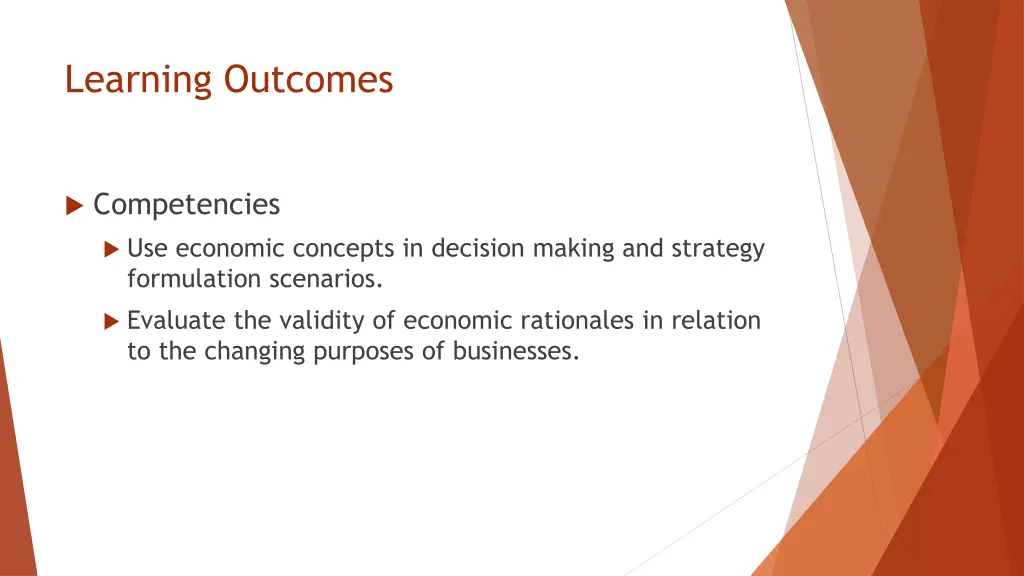 Learning Outcomes

Competencies

Use economic concepts in decision making and strategy formulation scenarios.

Evaluate the validity of economic rationales in relation to the changing purposes of businesses.